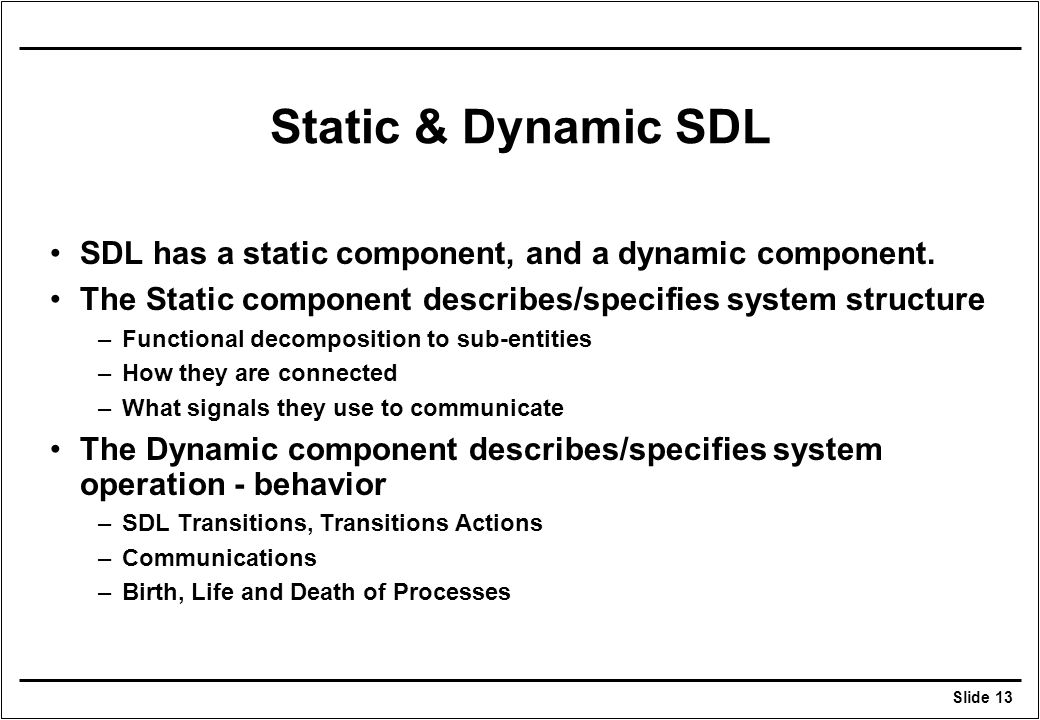 Static & Dynamic SDL

• SDL has a static component, and a dynamic component.
• The Static component describes/specifies system structure
– Functional decomposition to sub-entities
– How they are connected
– What signals they use to communicate
• The Dynamic component describes/specifies system operation - behavior
– SDL Transitions, Transitions Actions
– Communications
– Birth, Life and Death of Processes

Slide 13